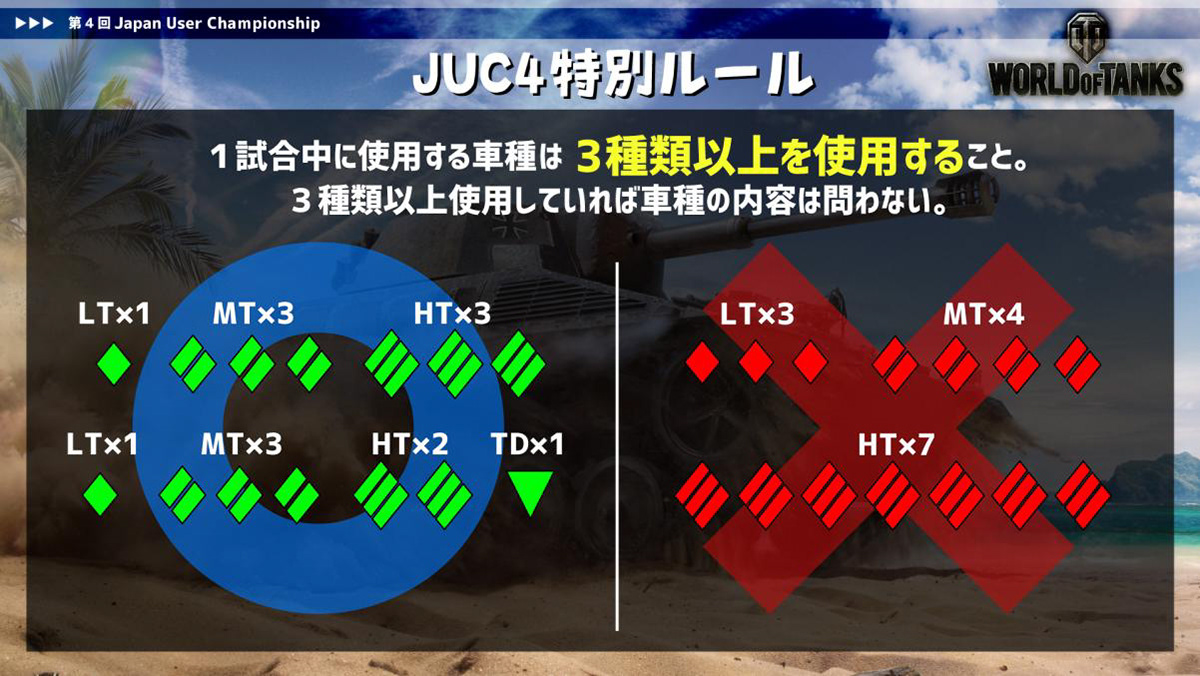 ▶▶▶ 第４回 Japan User Championship

WORLD OF TANKS

JUC4特別ルール

１試合中に使用する車種は ３種類以上を使用すること。
３種類以上使用していれば車種の内容は問わない。

LT×1 MT×3 HT×3

LT×1 MT×3 HT×2 TD×1

LT×3 MT×4

HT×7